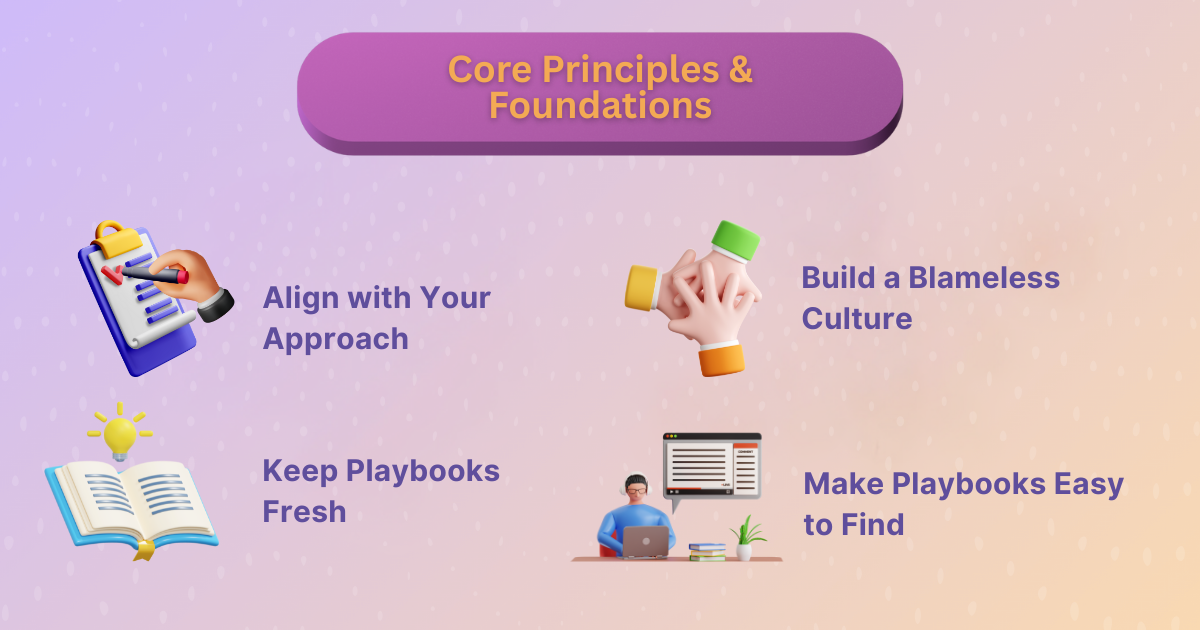 Core Principles & Foundations

Align with Your Approach

Build a Blameless Culture

Keep Playbooks Fresh

Make Playbooks Easy to Find